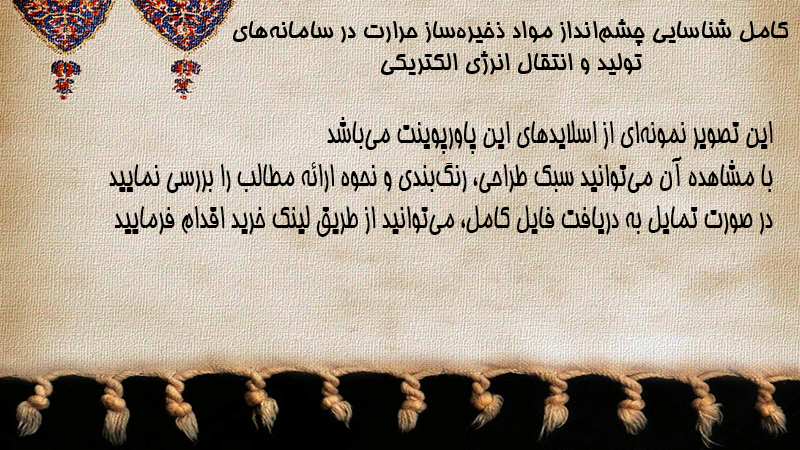 کامل شناسایی چشم‌انداز مواد ذخیره‌ساز حرارت در سامانه‌های تولید و انتقال انرژی الکتریکی

این تصویر نمونه‌ای از اسلایدهای این پاورپوینت می‌باشد
با مشاهده آن می‌توانید سبک طراحی، رنگ‌بندی و نحوه ارائه مطالب را بررسی نمایید
در صورت تمایل به دریافت فایل کامل، می‌توانید از طریق لینک خرید اقدام فرمایید